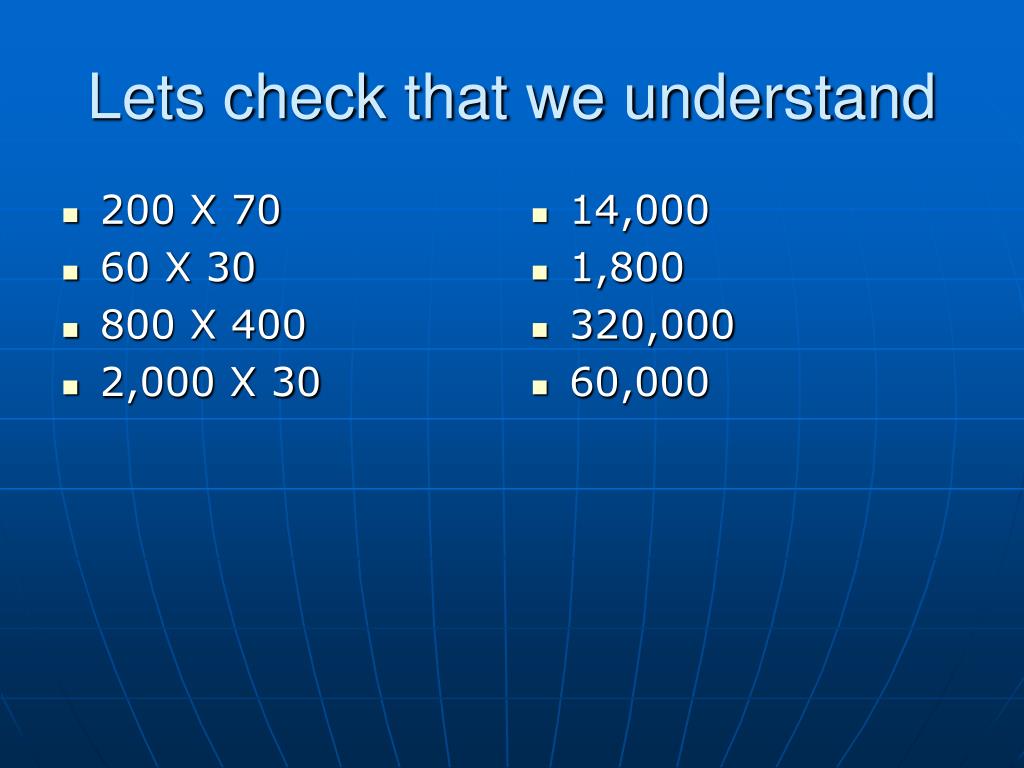 Lets check that we understand

- 200 X 70
- 60 X 30
- 800 X 400
- 2,000 X 30

- 14,000
- 1,800
- 320,000
- 60,000